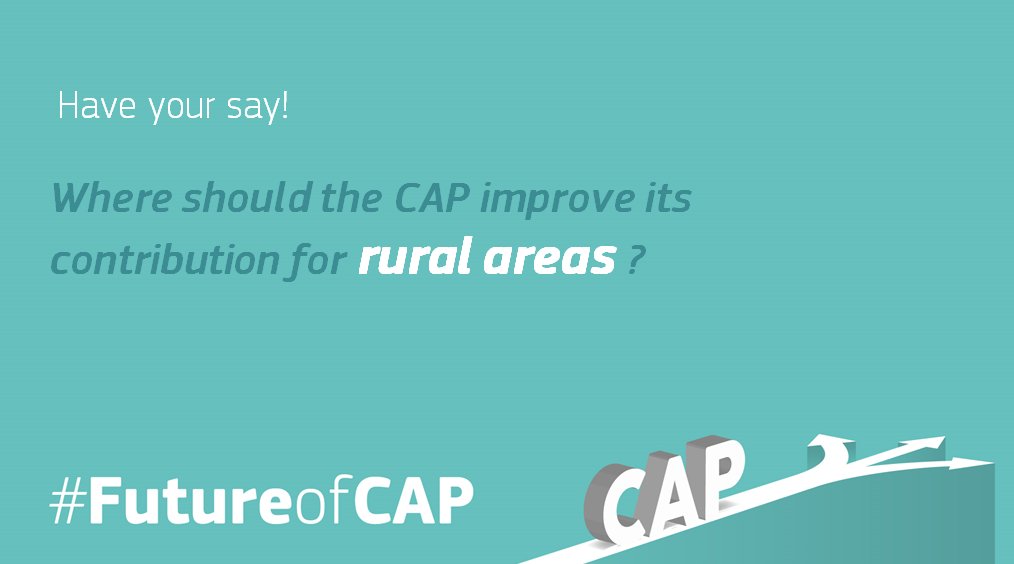 Have your say!

Where should the CAP improve its contribution for rural areas ?

#FutureofCAP

CAP